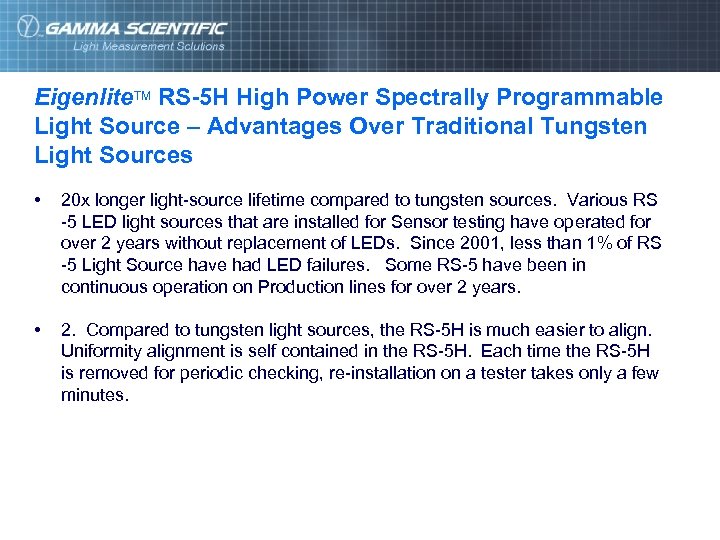 GAMMA SCIENTIFIC
Light Measurement Solutions

Eigenlite™ RS-5H High Power Spectrally Programmable Light Source – Advantages Over Traditional Tungsten Light Sources

• 20x longer light-source lifetime compared to tungsten sources. Various RS -5 LED light sources that are installed for Sensor testing have operated for over 2 years without replacement of LEDs. Since 2001, less than 1% of RS -5 Light Source have had LED failures. Some RS-5 have been in continuous operation on Production lines for over 2 years.

• 2. Compared to tungsten light sources, the RS-5H is much easier to align. Uniformity alignment is self contained in the RS-5H. Each time the RS-5H is removed for periodic checking, re-installation on a tester takes only a few minutes.